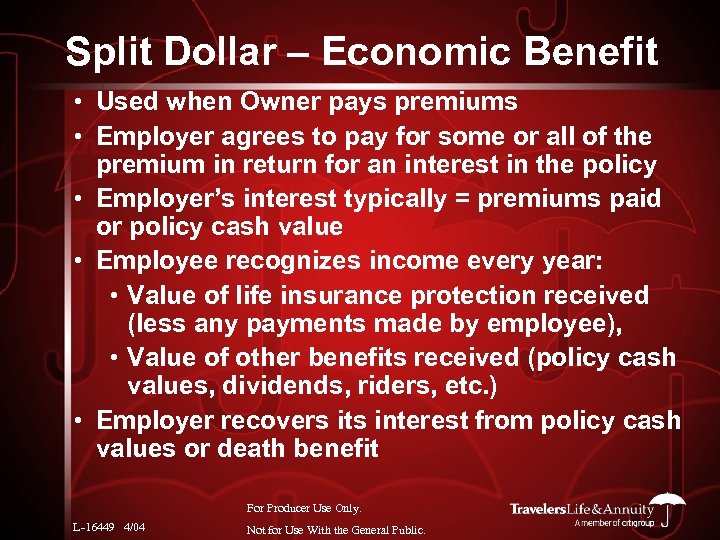 Split Dollar – Economic Benefit

• Used when Owner pays premiums
• Employer agrees to pay for some or all of the premium in return for an interest in the policy
• Employer's interest typically = premiums paid or policy cash value
• Employee recognizes income every year:
  • Value of life insurance protection received (less any payments made by employee),
  • Value of other benefits received (policy cash values, dividends, riders, etc.)
• Employer recovers its interest from policy cash values or death benefit

L-16449 4/04

For Producer Use Only.
Not for Use With the General Public.

TravelersLife&Annuity
A member of citigroup